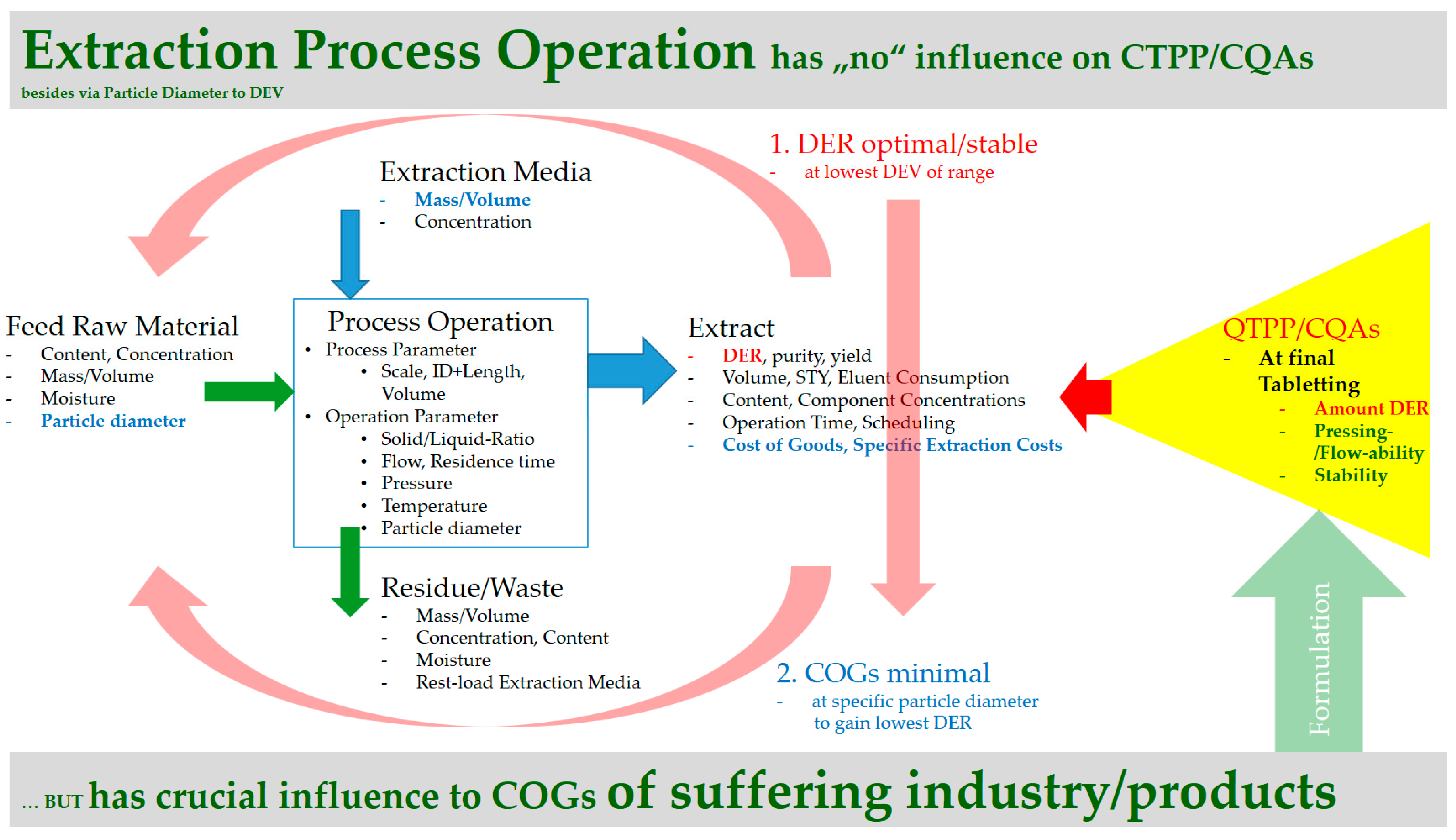 Extraction Process Operation has „no“ influence on CTPP/CQAs
besides via Particle Diameter to DEV

1. DER optimal/stable
- at lowest DEV of range

Extraction Media
- Mass/Volume
- Concentration

Feed Raw Material
- Content, Concentration
- Mass/Volume
- Moisture
- Particle diameter

Process Operation
• Process Parameter
  • Scale, ID+Length, Volume
• Operation Parameter
  • Solid/Liquid-Ratio
  • Flow, Residence time
  • Pressure
  • Temperature
  • Particle diameter

Extract
- DER, purity, yield
- Volume, STY, Eluent Consumption
- Content, Component Concentrations
- Operation Time, Scheduling
- Cost of Goods, Specific Extraction Costs

QTPP/CQAs
- At final Tabletting
  - Amount DER
  - Pressing-/Flow-ability
  - Stability

Residue/Waste
- Mass/Volume
- Concentration, Content
- Moisture
- Rest-load Extraction Media

2. COGs minimal
- at specific particle diameter to gain lowest DER

Formulation

... BUT has crucial influence to COGs of suffering industry/products